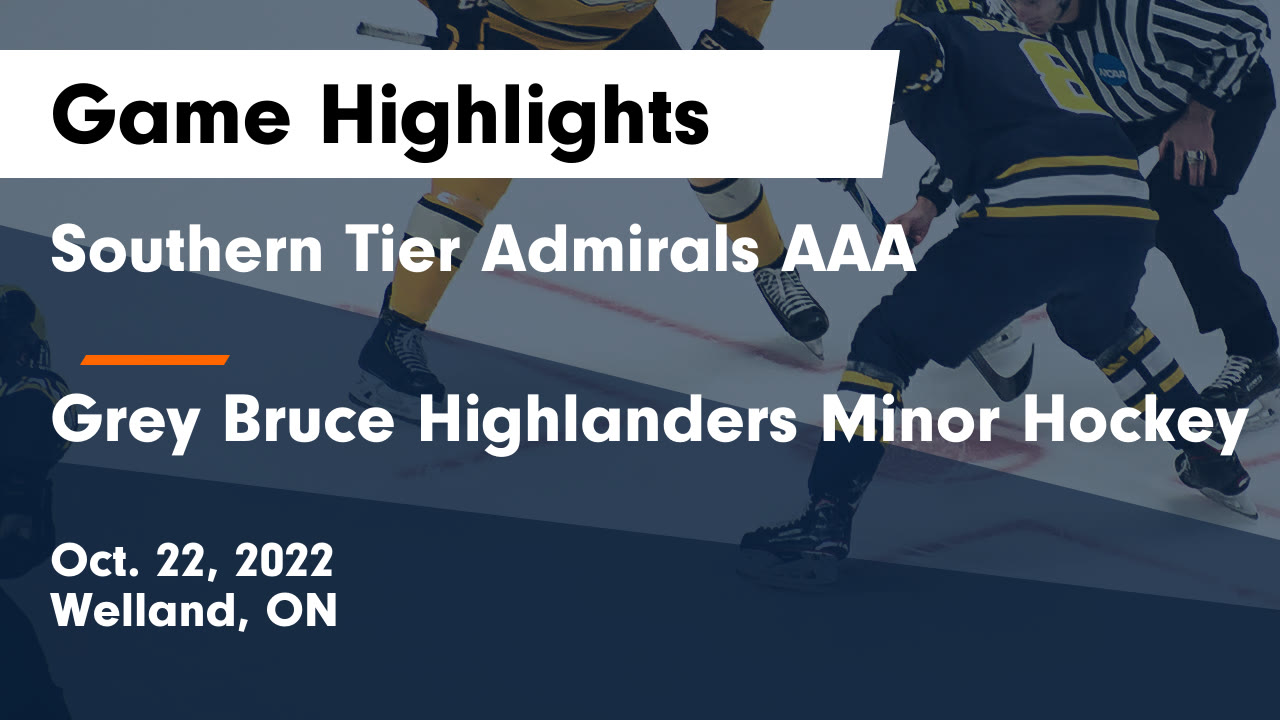 Game Highlights

Southern Tier Admirals AAA

Grey Bruce Highlanders Minor Hockey

Oct. 22, 2022
Welland, ON